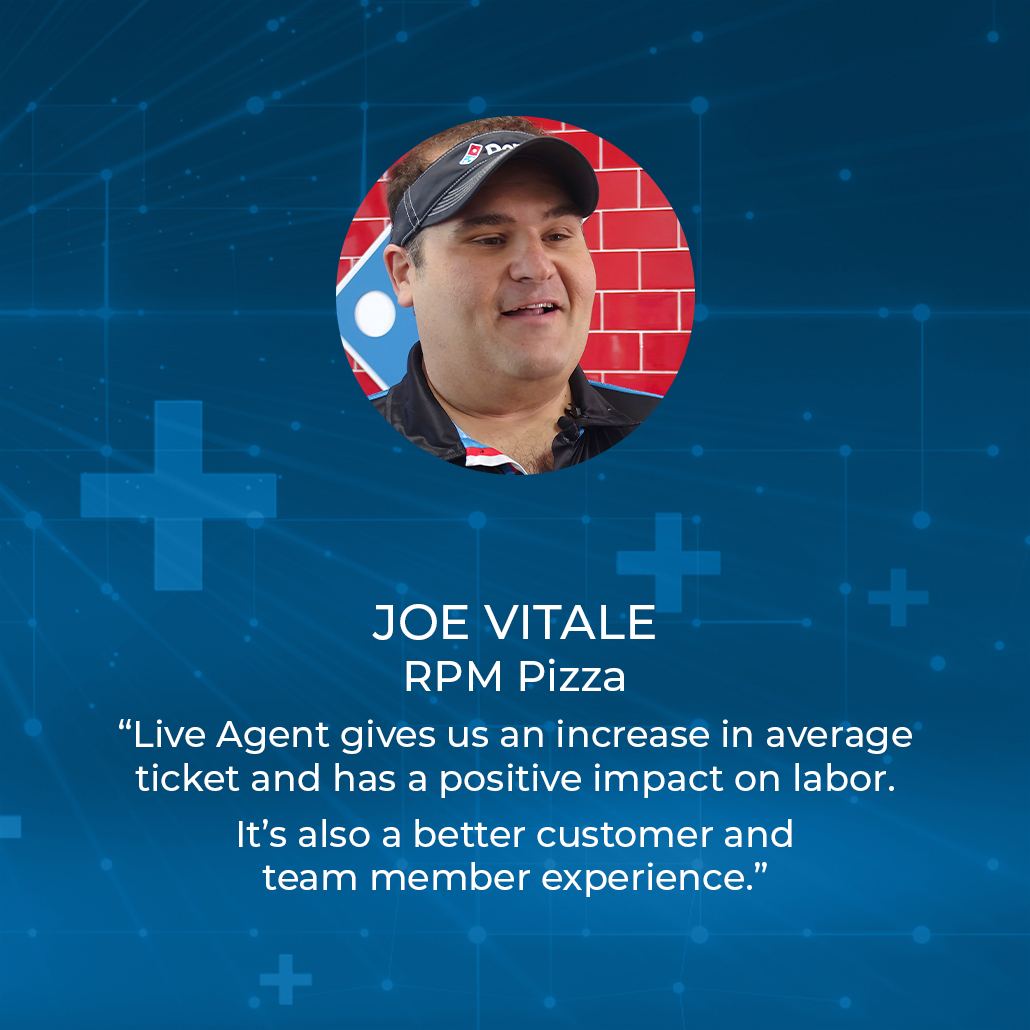 JOE VITALE
RPM Pizza

“Live Agent gives us an increase in average ticket and has a positive impact on labor.

It’s also a better customer and team member experience.”